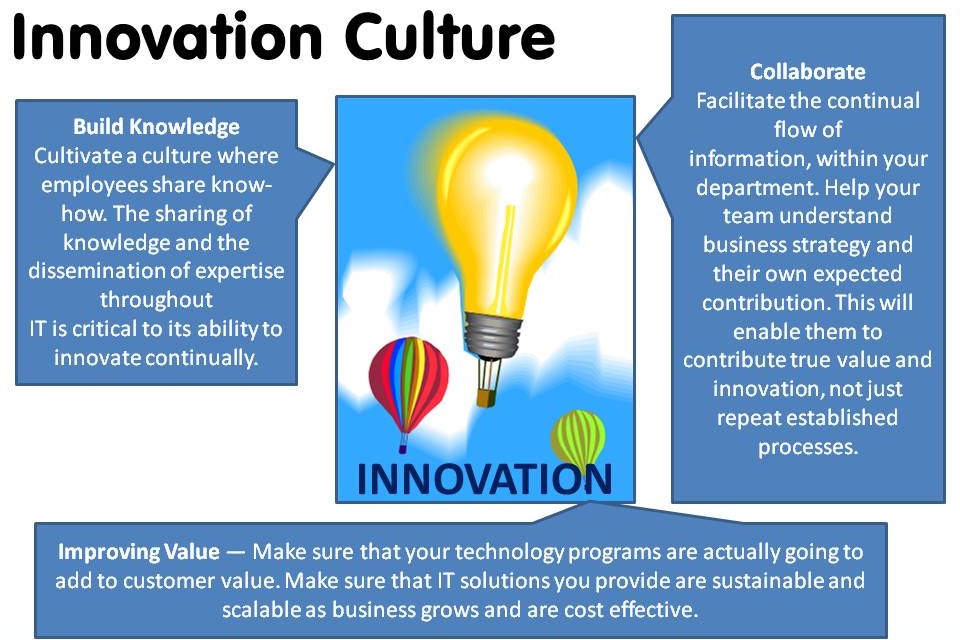 Innovation Culture

Build Knowledge
Cultivate a culture where employees share know-how. The sharing of knowledge and the dissemination of expertise throughout
IT is critical to its ability to innovate continually.

INNOVATION

Collaborate
Facilitate the continual flow of information, within your department. Help your team understand business strategy and their own expected contribution. This will enable them to contribute true value and innovation, not just repeat established processes.

Improving Value — Make sure that your technology programs are actually going to add to customer value. Make sure that IT solutions you provide are sustainable and scalable as business grows and are cost effective.